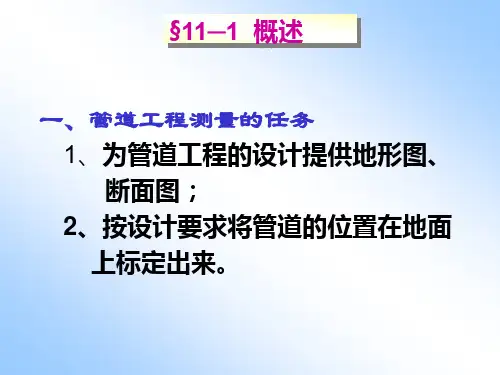 §11—1 概述

一、管道工程测量的任务

1、为管道工程的设计提供地形图、断面图；

2、按设计要求将管道的位置在地面上标定出来。